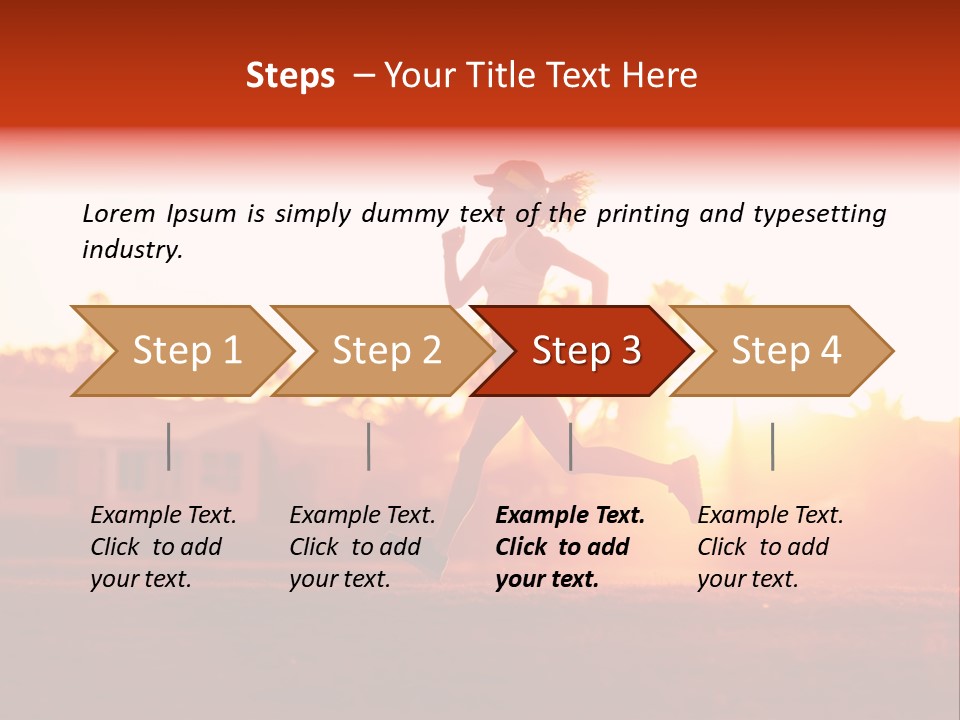 Steps – Your Title Text Here

Lorem Ipsum is simply dummy text of the printing and typesetting industry.

Step 1

Step 2

Step 3

Step 4

Example Text. Click to add your text.

Example Text. Click to add your text.

Example Text. Click to add your text.

Example Text. Click to add your text.